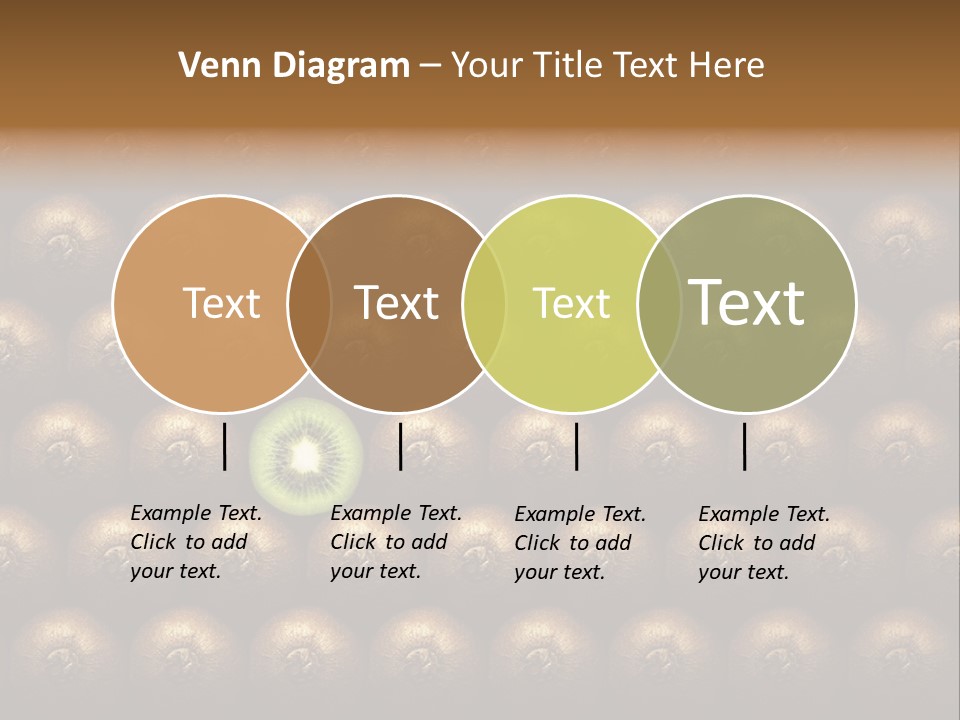 Venn Diagram – Your Title Text Here

Text

Text

Text

Text

Example Text. Click to add your text.

Example Text. Click to add your text.

Example Text. Click to add your text.

Example Text. Click to add your text.